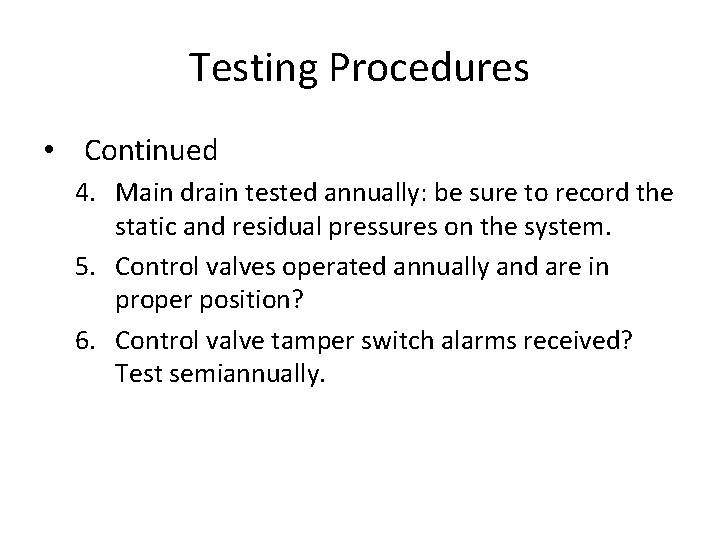 Testing Procedures

• Continued

4. Main drain tested annually: be sure to record the static and residual pressures on the system.

5. Control valves operated annually and are in proper position?

6. Control valve tamper switch alarms received? Test semiannually.